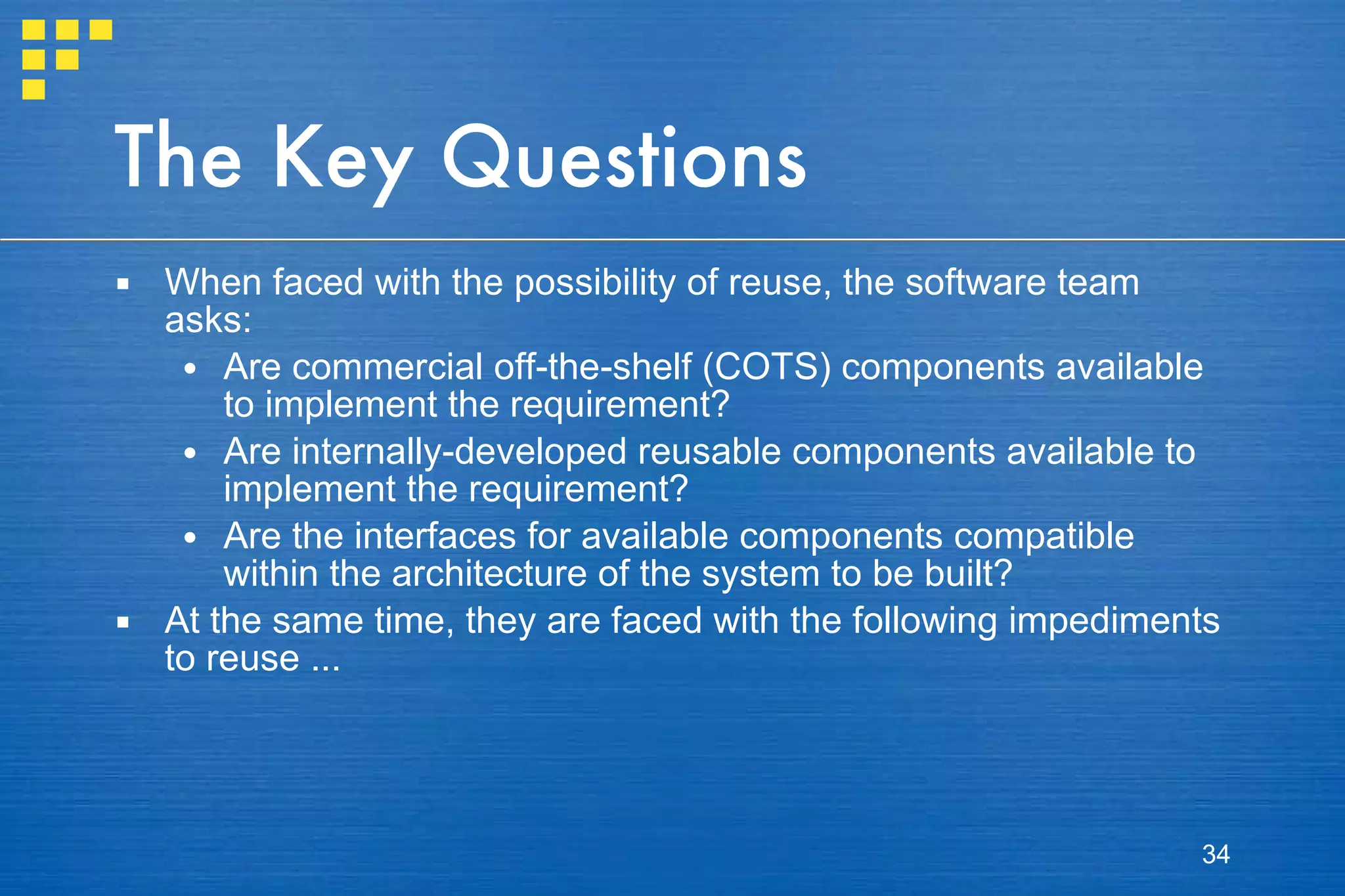 The Key Questions

▪ When faced with the possibility of reuse, the software team asks:
  • Are commercial off-the-shelf (COTS) components available to implement the requirement?
  • Are internally-developed reusable components available to implement the requirement?
  • Are the interfaces for available components compatible within the architecture of the system to be built?
▪ At the same time, they are faced with the following impediments to reuse ...

34